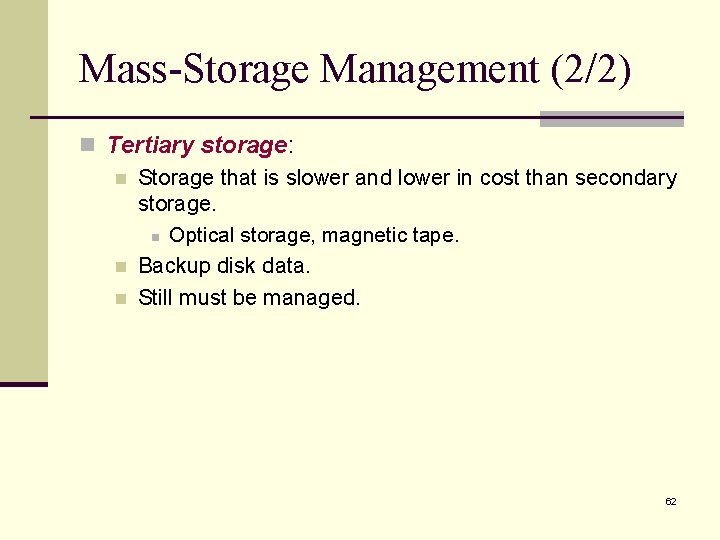 Mass-Storage Management (2/2)

Tertiary storage:

Storage that is slower and lower in cost than secondary storage.

Optical storage, magnetic tape.

Backup disk data.

Still must be managed.

62